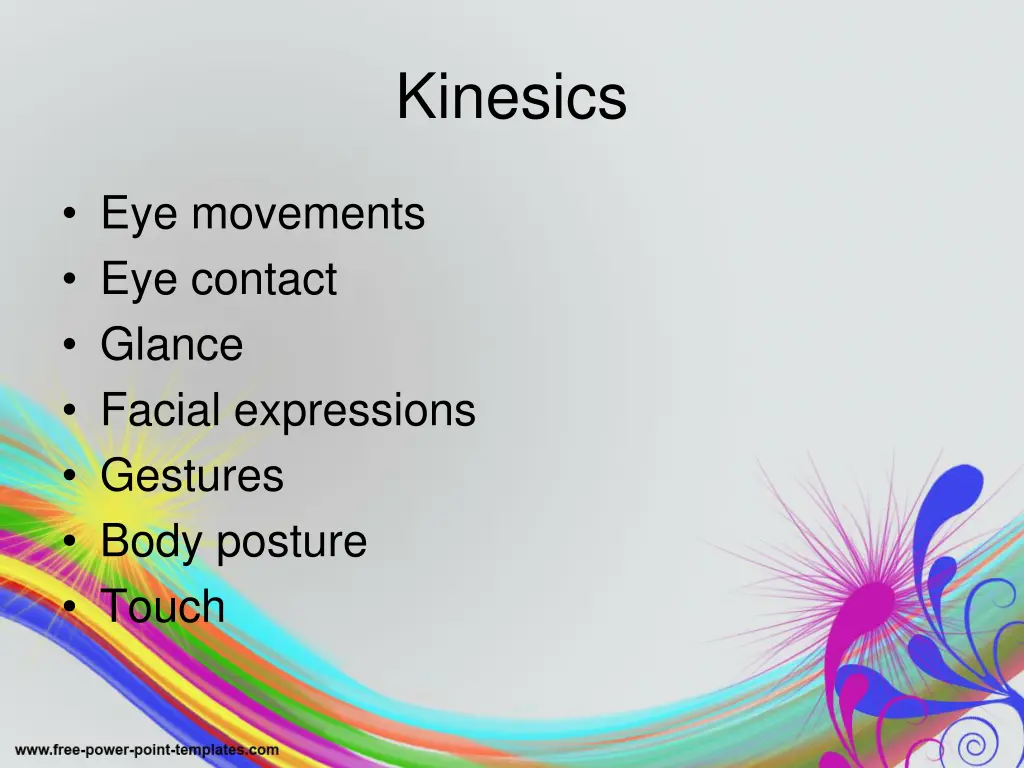 Kinesics

• Eye movements
• Eye contact
• Glance
• Facial expressions
• Gestures
• Body posture
• Touch

www.free-power-point-templates.com